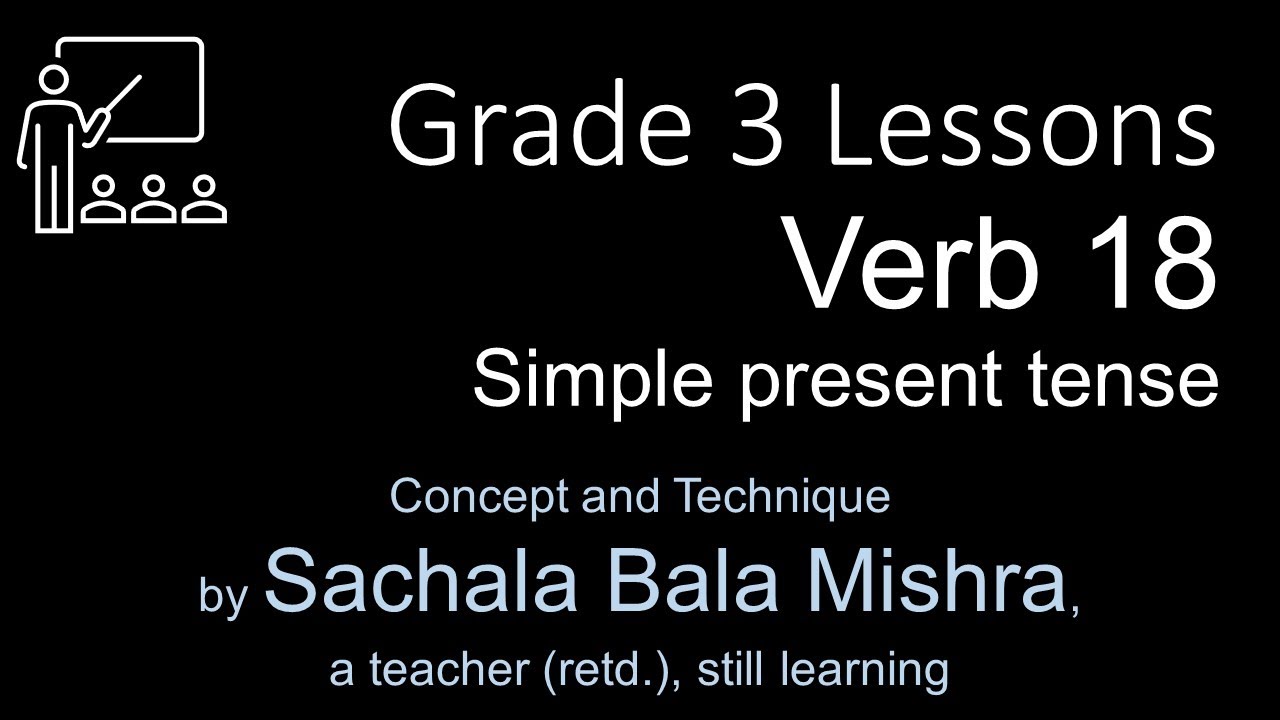 Grade 3 Lessons
Verb 18
Simple present tense

Concept and Technique
by Sachala Bala Mishra,
a teacher (retd.), still learning